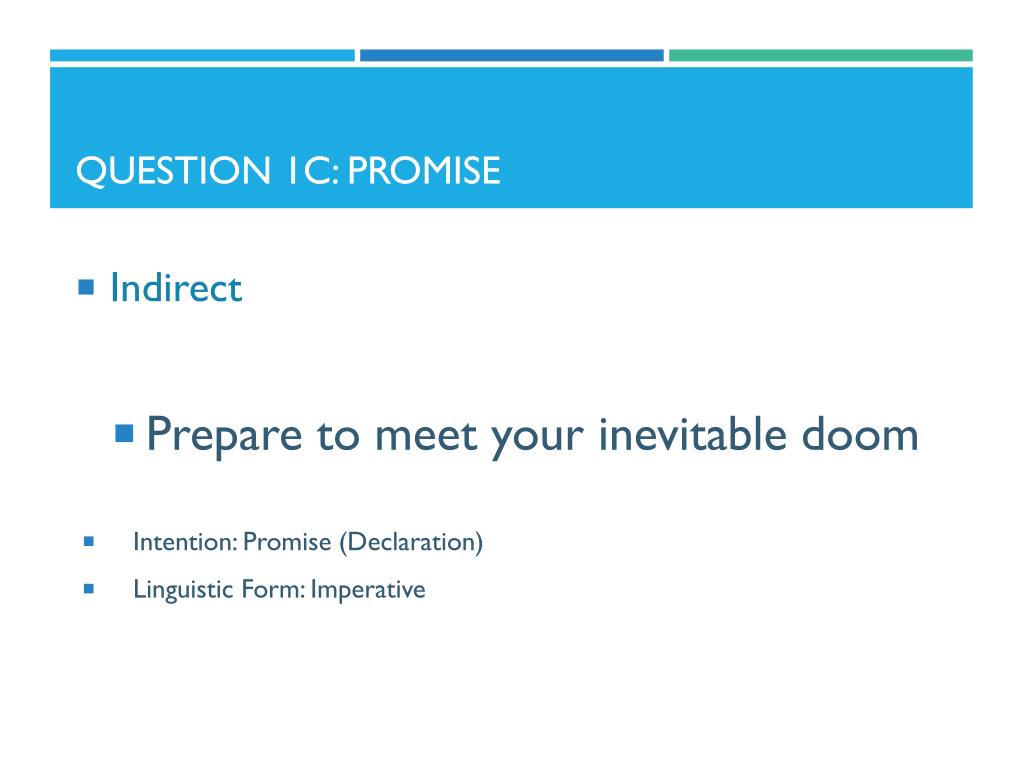 QUESTION 1C: PROMISE

Indirect

Prepare to meet your inevitable doom

Intention: Promise (Declaration)

Linguistic Form: Imperative